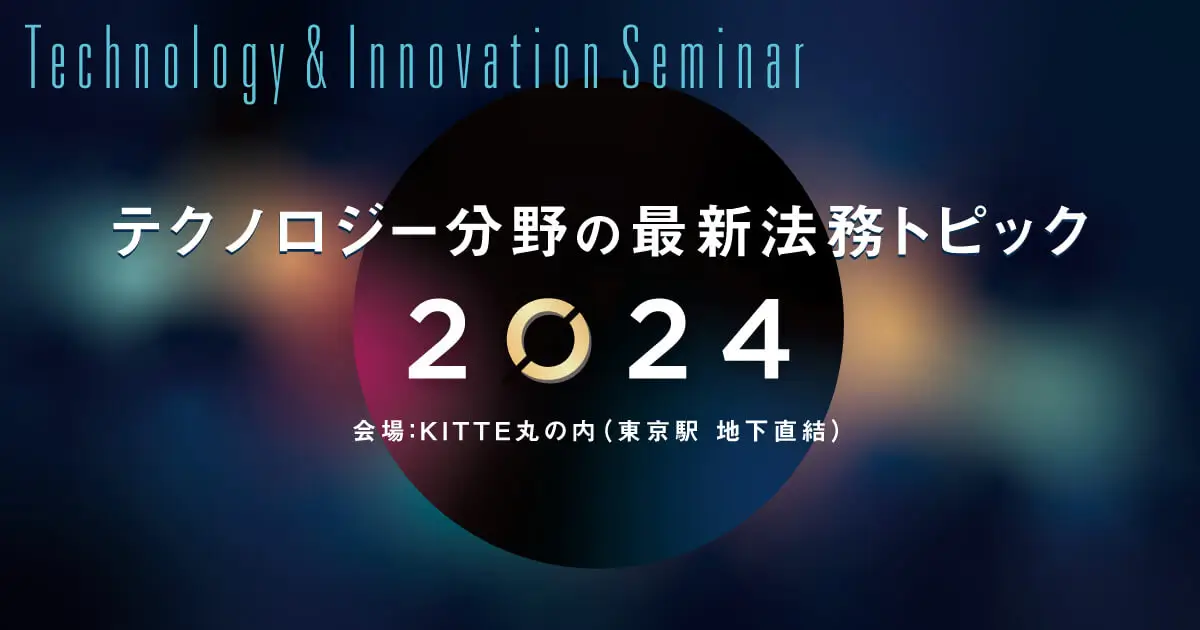 Technology & Innovation Seminar

テクノロジー分野の最新法務トピック

2024

会場:KITTE丸の内(東京駅 地下直結)